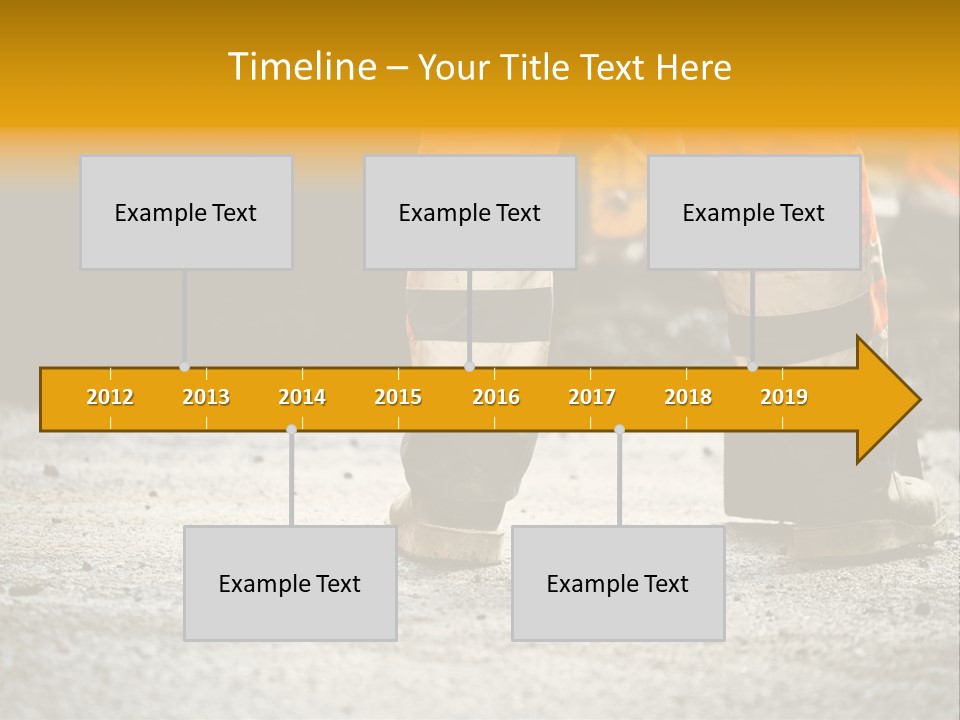 Timeline – Your Title Text Here

Example Text

Example Text

Example Text

2012 2013 2014 2015 2016 2017 2018 2019

Example Text

Example Text